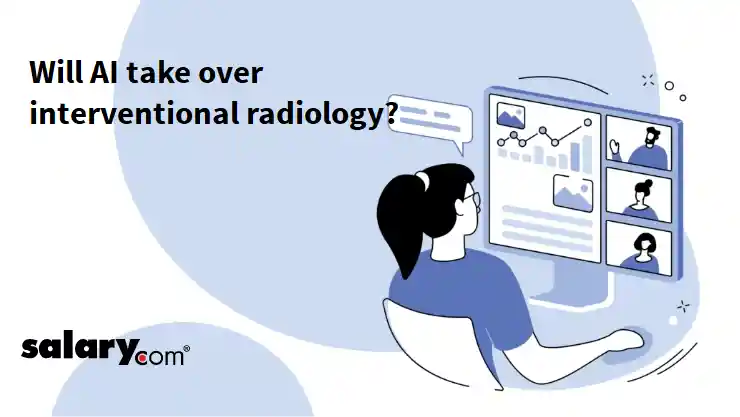 Will AI take over interventional radiology?

salary.com®